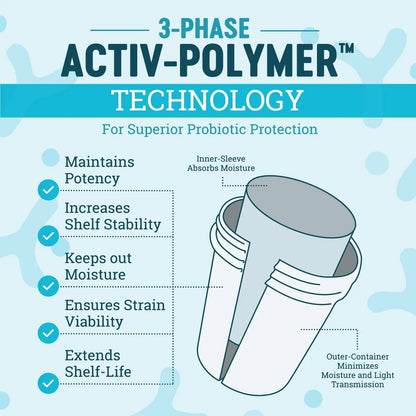 3-PHASE
ACTIV-POLYMER™
TECHNOLOGY
For Superior Probiotic Protection

Maintains Potency

Increases Shelf Stability

Keeps out Moisture

Ensures Strain Viability

Extends Shelf-Life

Inner-Sleeve Absorbs Moisture

Outer-Container Minimizes Moisture and Light Transmission